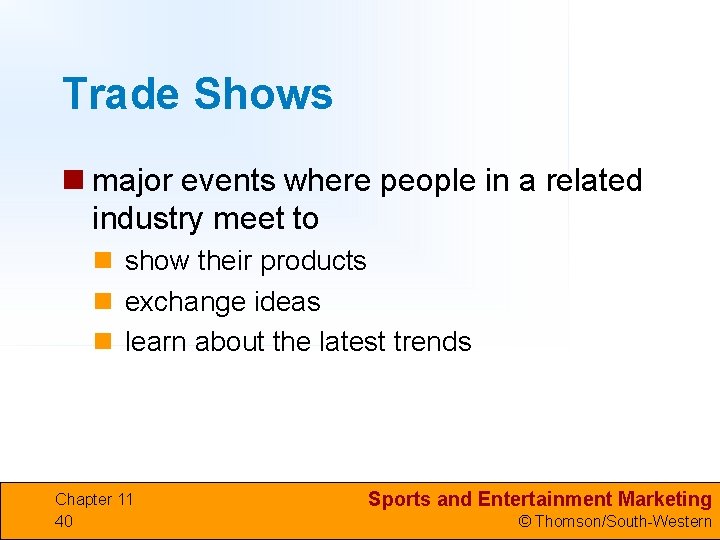 Trade Shows

major events where people in a related industry meet to

show their products

exchange ideas

learn about the latest trends

Chapter 11
40

Sports and Entertainment Marketing
© Thomson/South-Western